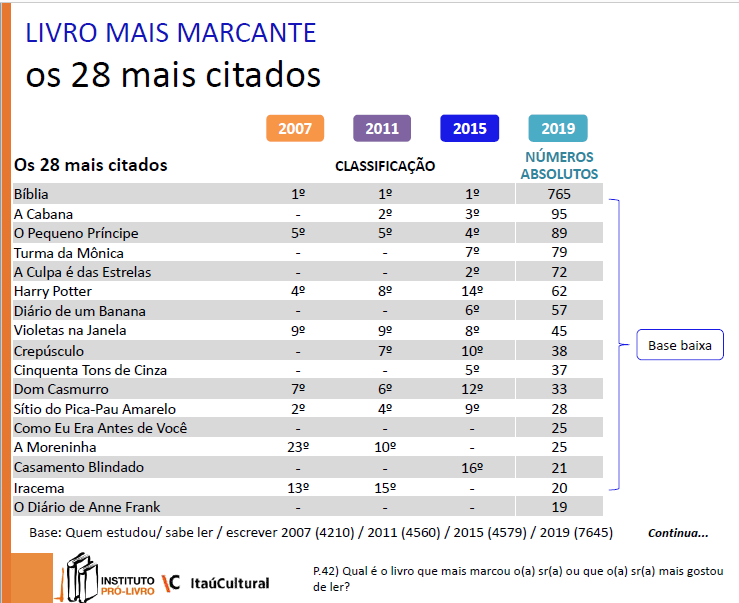 LIVRO MAIS MARCANTE
os 28 mais citados

| Os 28 mais citados | 2007 | 2011 | 2015 | 2019 |
|---|---|---|---|---|
| | CLASSIFICAÇÃO | | | NÚMEROS ABSOLUTOS |
| Bíblia | 1º | 1º | 1º | 765 |
| A Cabana | - | 2º | 3º | 95 |
| O Pequeno Príncipe | 5º | 5º | 4º | 89 |
| Turma da Mônica | - | - | 7º | 79 |
| A Culpa é das Estrelas | - | - | 2º | 72 |
| Harry Potter | 4º | 8º | 14º | 62 |
| Diário de um Banana | - | - | 6º | 57 |
| Violetas na Janela | 9º | 9º | 8º | 45 |
| Crepúsculo | - | 7º | 10º | 38 |
| Cinquenta Tons de Cinza | - | - | 5º | 37 |
| Dom Casmurro | 7º | 6º | 12º | 33 |
| Sítio do Pica-Pau Amarelo | 2º | 4º | 9º | 28 |
| Como Eu Era Antes de Você | - | - | - | 25 |
| A Moreninha | 23º | 10º | - | 25 |
| Casamento Blindado | - | - | 16º | 21 |
| Iracema | 13º | 15º | - | 20 |
| O Diário de Anne Frank | - | - | - | 19 |

Base baixa

Base: Quem estudou/ sabe ler / escrever 2007 (4210) / 2011 (4560) / 2015 (4579) / 2019 (7645)

Continua...

INSTITUTO PRÓ-LIVRO
ItaúCultural

P.42) Qual é o livro que mais marcou o(a) sr(a) ou que o(a) sr(a) mais gostou de ler?